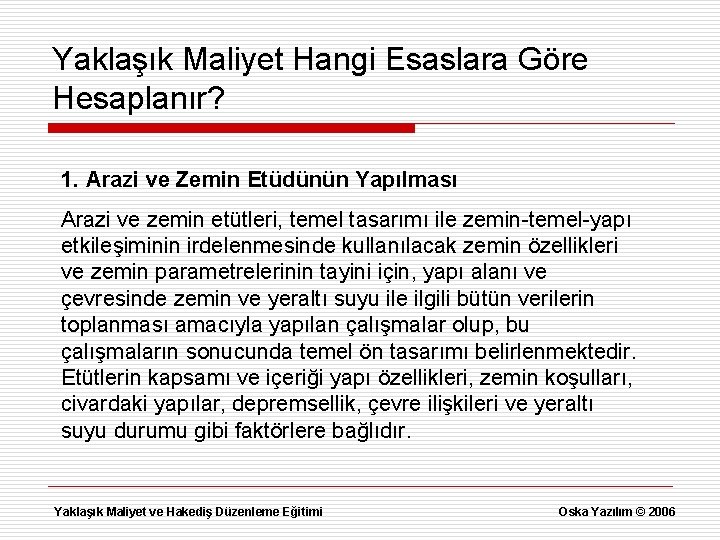 Yaklaşık Maliyet Hangi Esaslara Göre Hesaplanır?

1. Arazi ve Zemin Etüdünün Yapılması

Arazi ve zemin etütleri, temel tasarımı ile zemin-temel-yapı etkileşiminin irdelenmesinde kullanılacak zemin özellikleri ve zemin parametrelerinin tayini için, yapı alanı ve çevresinde zemin ve yeraltı suyu ile ilgili bütün verilerin toplanması amacıyla yapılan çalışmalar olup, bu çalışmaların sonucunda temel ön tasarımı belirlenmektedir. Etütlerin kapsamı ve içeriği yapı özellikleri, zemin koşulları, civardaki yapılar, depremsellik, çevre ilişkileri ve yeraltı suyu durumu gibi faktörlere bağlıdır.

Yaklaşık Maliyet ve Hakediş Düzenleme Eğitimi

Oska Yazılım © 2006